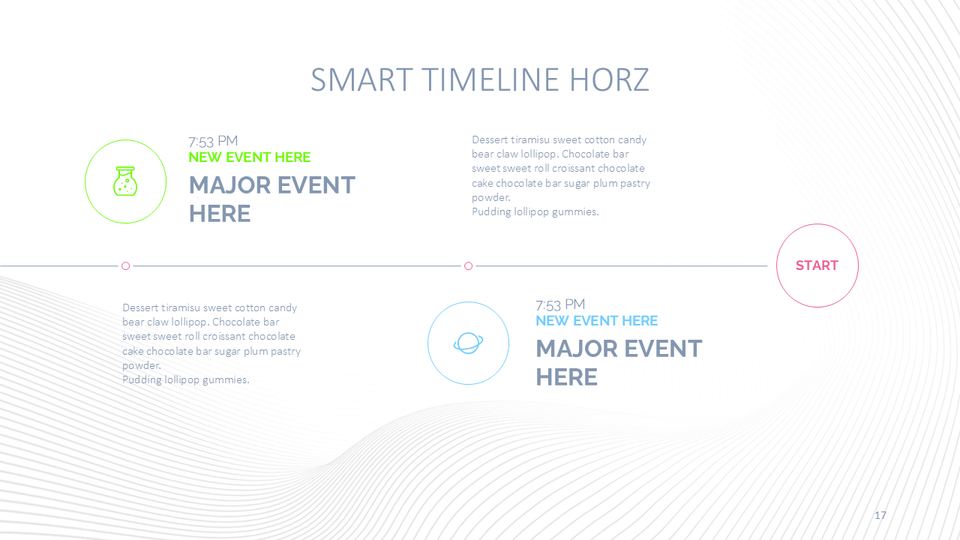 SMART TIMELINE HORZ

7:53 PM
NEW EVENT HERE
MAJOR EVENT HERE

Dessert tiramisu sweet cotton candy bear claw lollipop. Chocolate bar sweet sweet roll croissant chocolate cake chocolate bar sugar plum pastry powder.
Pudding lollipop gummies.

START

Dessert tiramisu sweet cotton candy bear claw lollipop. Chocolate bar sweet sweet roll croissant chocolate cake chocolate bar sugar plum pastry powder.
Pudding lollipop gummies.

7:53 PM
NEW EVENT HERE
MAJOR EVENT HERE

17